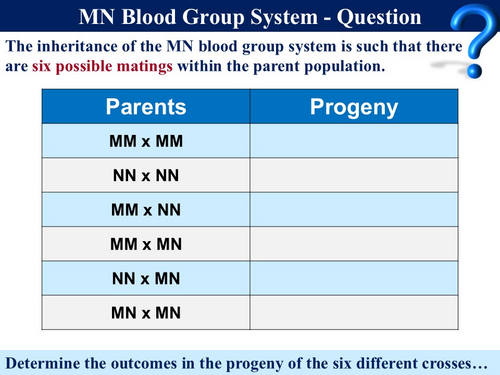 MN Blood Group System - Question

The inheritance of the MN blood group system is such that there are six possible matings within the parent population.

| Parents | Progeny |
|---|---|
| MM x MM | |
| NN x NN | |
| MM x NN | |
| MM x MN | |
| NN x MN | |
| MN x MN | |

Determine the outcomes in the progeny of the six different crosses…